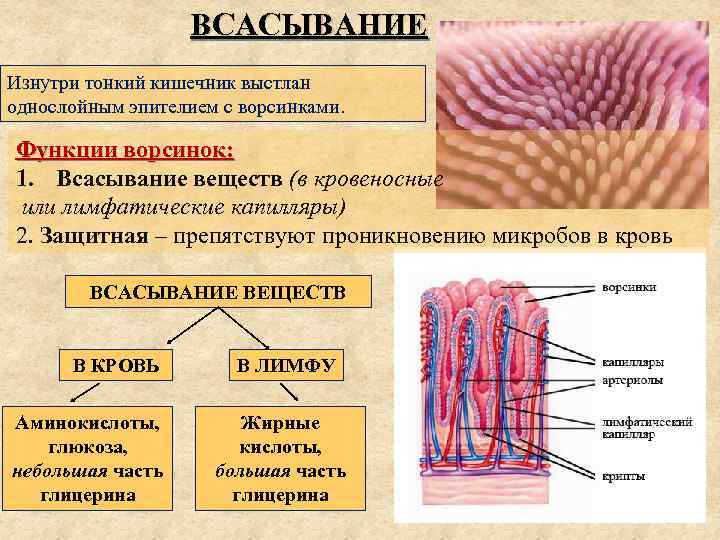 ВСАСЫВАНИЕ

Изнутри тонкий кишечник выстлан однослойным эпителием с ворсинками.

Функции ворсинок:

1. Всасывание веществ (в кровеносные или лимфатические капилляры)

2. Защитная – препятствуют проникновению микробов в кровь

ВСАСЫВАНИЕ ВЕЩЕСТВ

В КРОВЬ

В ЛИМФУ

Аминокислоты, глюкоза, небольшая часть глицерина

Жирные кислоты, большая часть глицерина

ворсинки

капилляры

артериолы

лимфатический капилляр

крипты